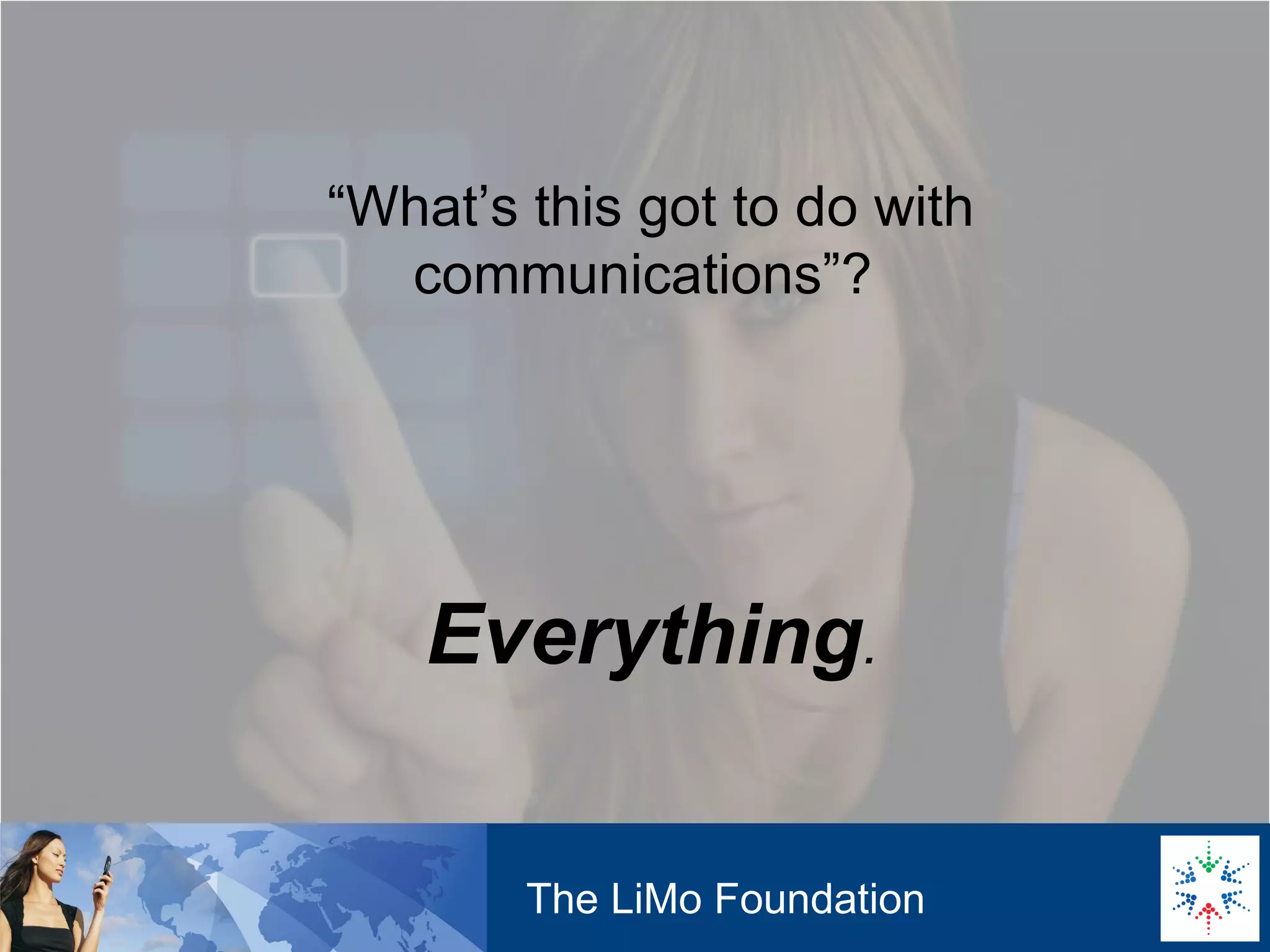 “What’s this got to do with communications”?

Everything.

The LiMo Foundation